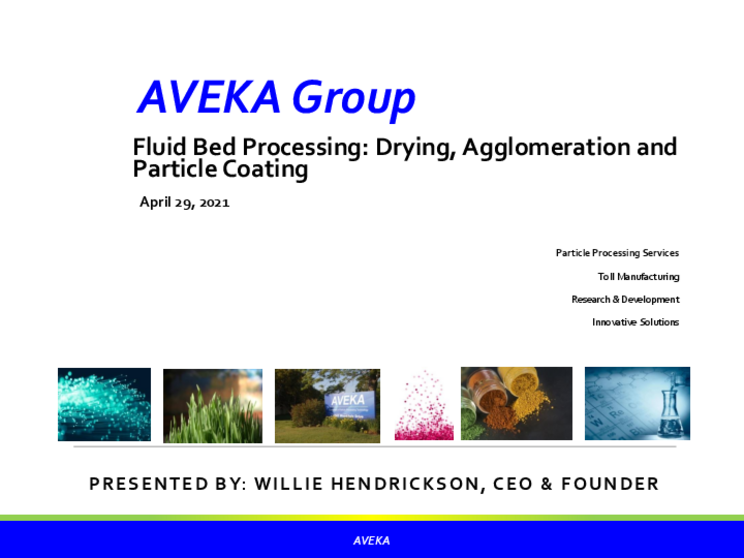 AVEKA Group

Fluid Bed Processing: Drying, Agglomeration and Particle Coating

April 29, 2021

Particle Processing Services

Toll Manufacturing

Research & Development

Innovative Solutions

AVEKA

PRESENTED BY: WILLIE HENDRICKSON, CEO & FOUNDER

AVEKA